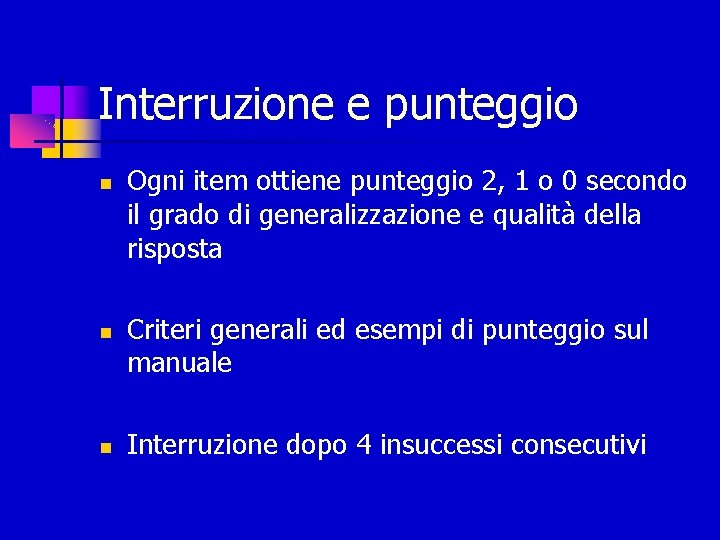 Interruzione e punteggio

Ogni item ottiene punteggio 2, 1 o 0 secondo il grado di generalizzazione e qualità della risposta

Criteri generali ed esempi di punteggio sul manuale

Interruzione dopo 4 insuccessi consecutivi